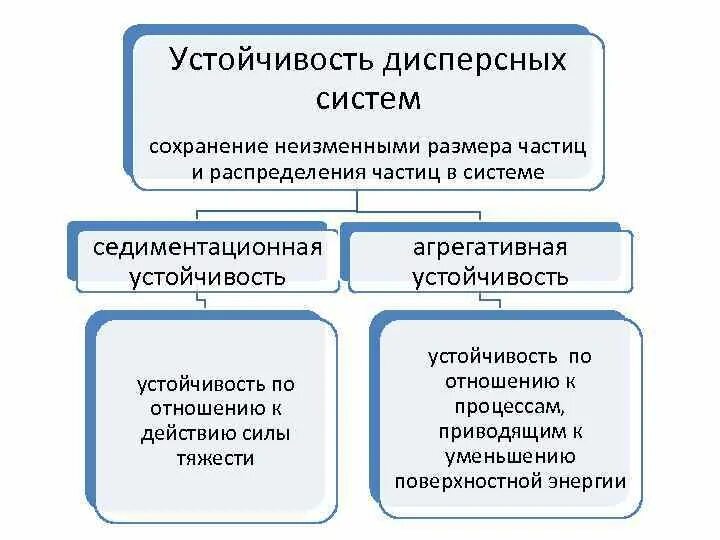 Устойчивость дисперсных систем

сохранение неизменными размера частиц и распределения частиц в системе

седиментационная устойчивость

устойчивость по отношению к действию силы тяжести

агрегативная устойчивость

устойчивость по отношению к процессам, приводящим к уменьшению поверхностной энергии